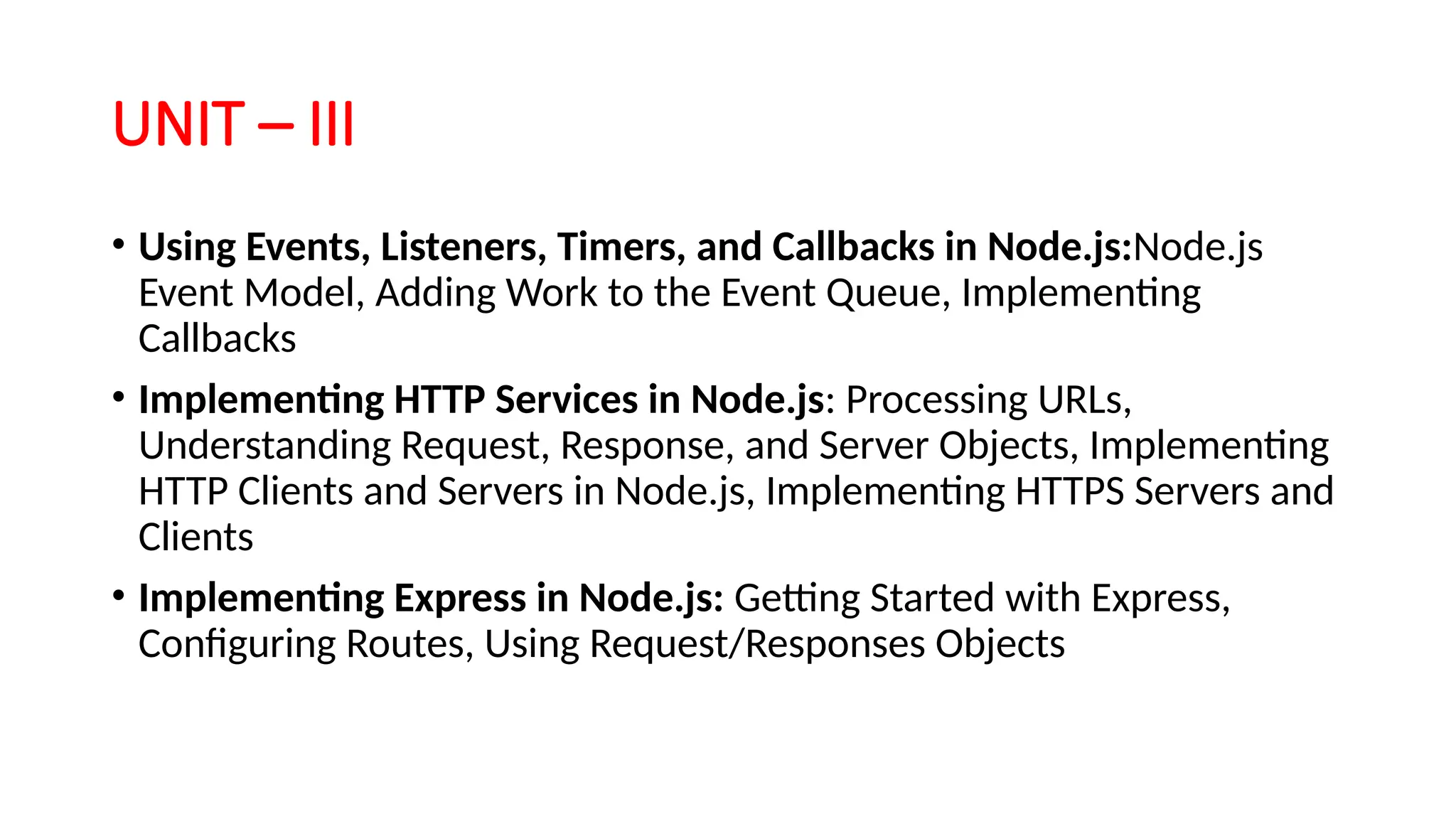 UNIT – III

• Using Events, Listeners, Timers, and Callbacks in Node.js:Node.js Event Model, Adding Work to the Event Queue, Implementing Callbacks

• Implementing HTTP Services in Node.js: Processing URLs, Understanding Request, Response, and Server Objects, Implementing HTTP Clients and Servers in Node.js, Implementing HTTPS Servers and Clients

• Implementing Express in Node.js: Getting Started with Express, Configuring Routes, Using Request/Responses Objects